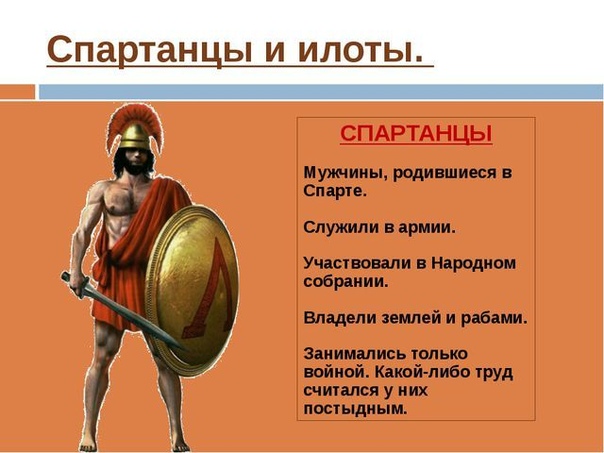 Спартанцы и илоты.

СПАРТАНЦЫ

Мужчины, родившиеся в Спарте.

Служили в армии.

Участвовали в Народном собрании.

Владели землей и рабами.

Занимались только войной. Какой-либо труд считался у них постыдным.